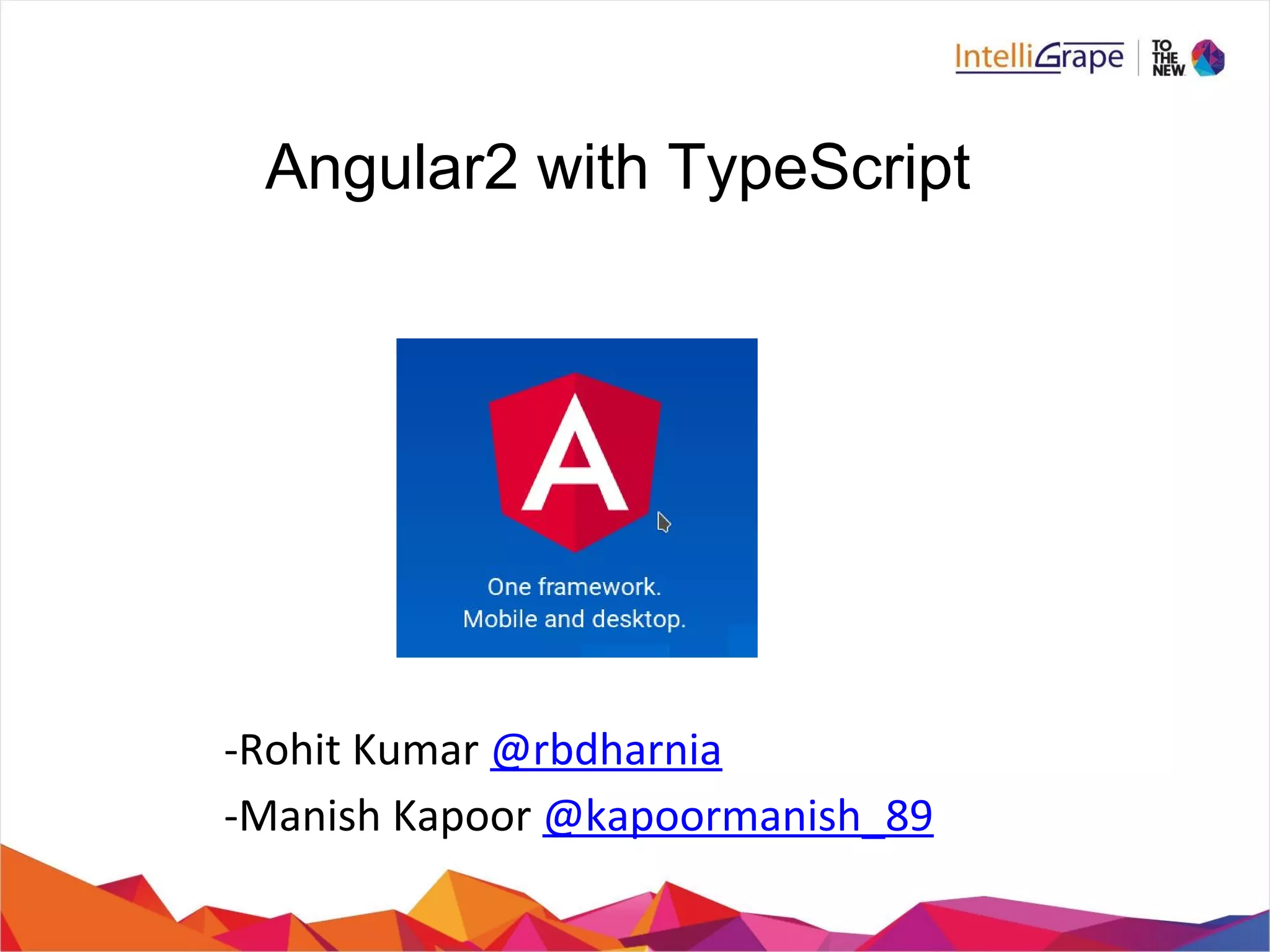 IntelliGrape | TO THE NEW

Angular2 with TypeScript

A

One framework.
Mobile and desktop.

-Rohit Kumar @rbdharnia

-Manish Kapoor @kapoormanish_89